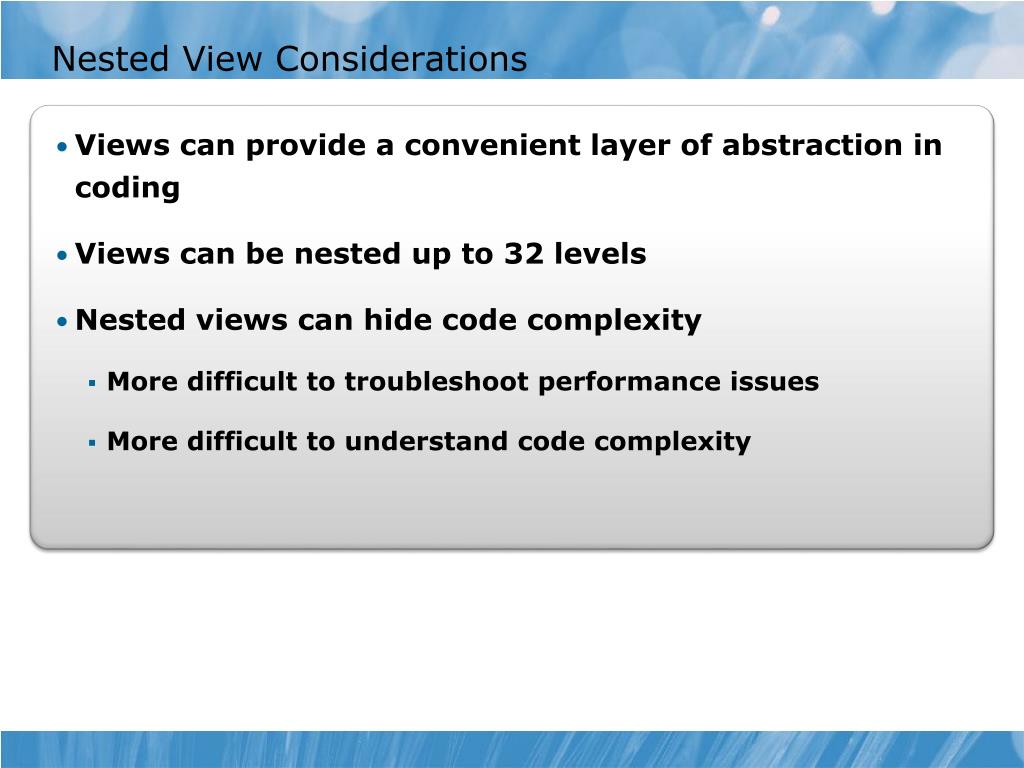 Nested View Considerations

• Views can provide a convenient layer of abstraction in coding

• Views can be nested up to 32 levels

• Nested views can hide code complexity

▪ More difficult to troubleshoot performance issues

▪ More difficult to understand code complexity